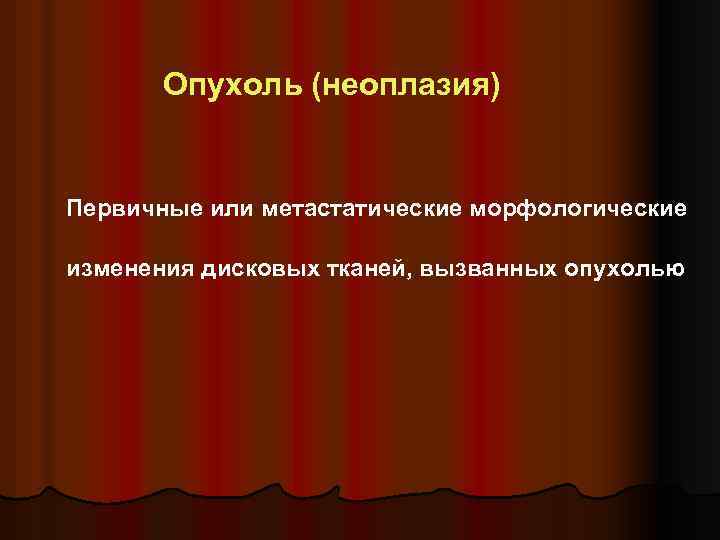 Опухоль (неоплазия)

Первичные или метастатические морфологические изменения дисковых тканей, вызванных опухолью